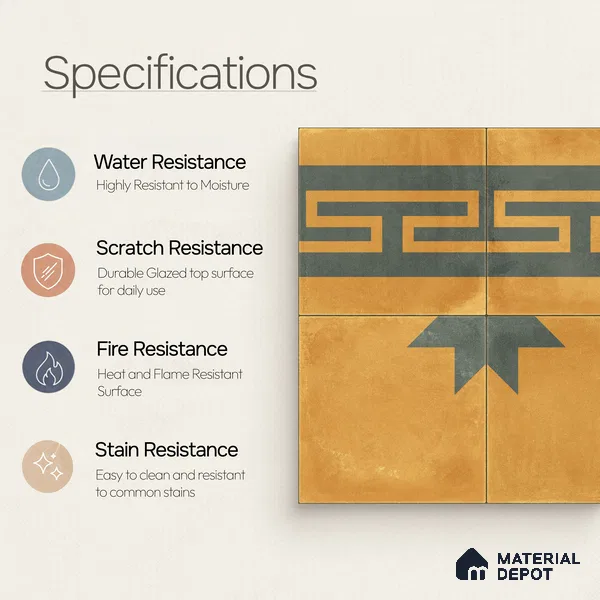 Specifications

Water Resistance
Highly Resistant to Moisture

Scratch Resistance
Durable Glazed top surface for daily use

Fire Resistance
Heat and Flame Resistant Surface

Stain Resistance
Easy to clean and resistant to common stains

MATERIAL DEPOT